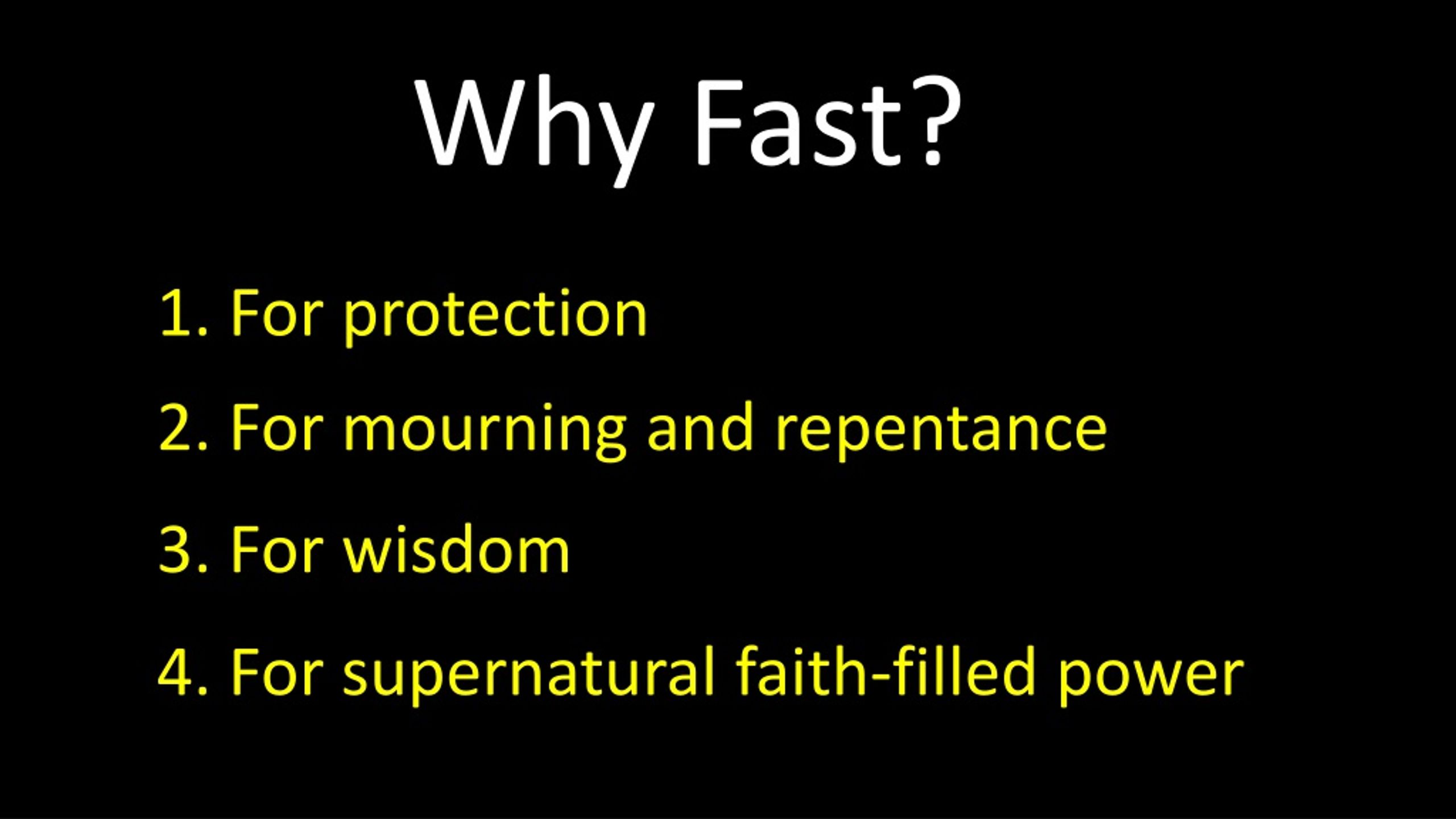 Why Fast?

1. For protection

2. For mourning and repentance

3. For wisdom

4. For supernatural faith-filled power